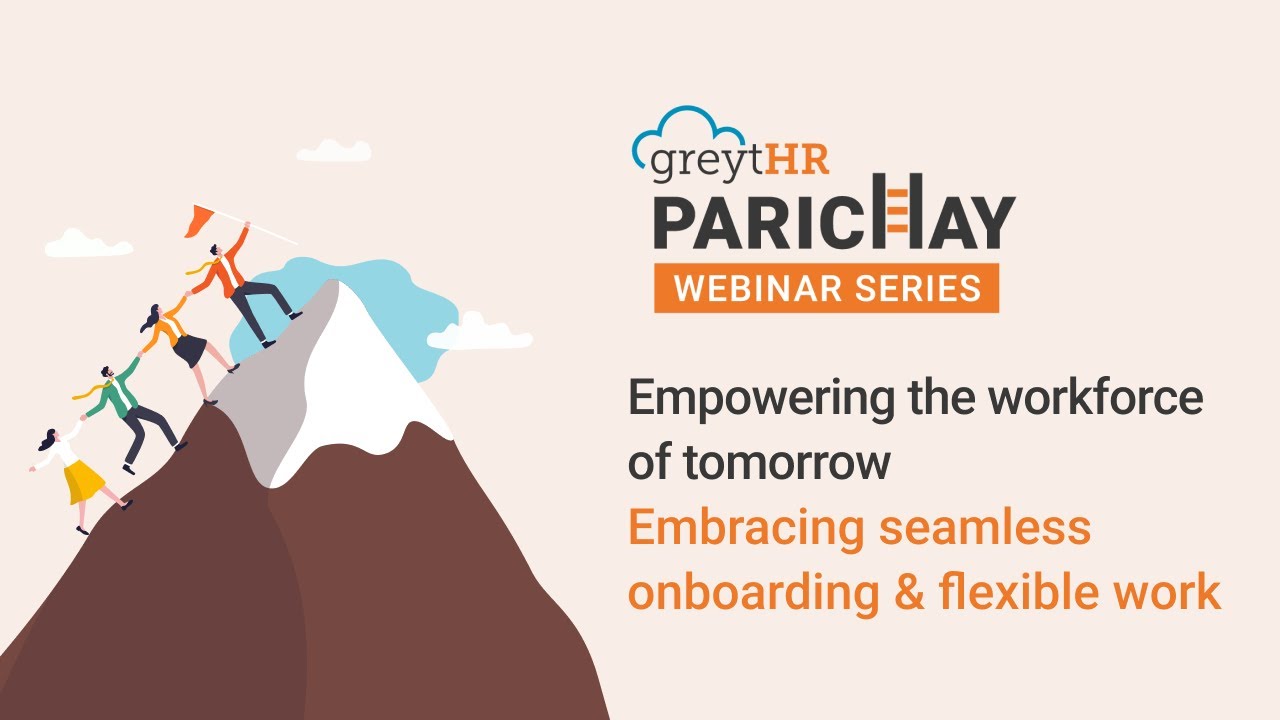 greytHR
PARICHAY
WEBINAR SERIES

Empowering the workforce of tomorrow
Embracing seamless onboarding & flexible work